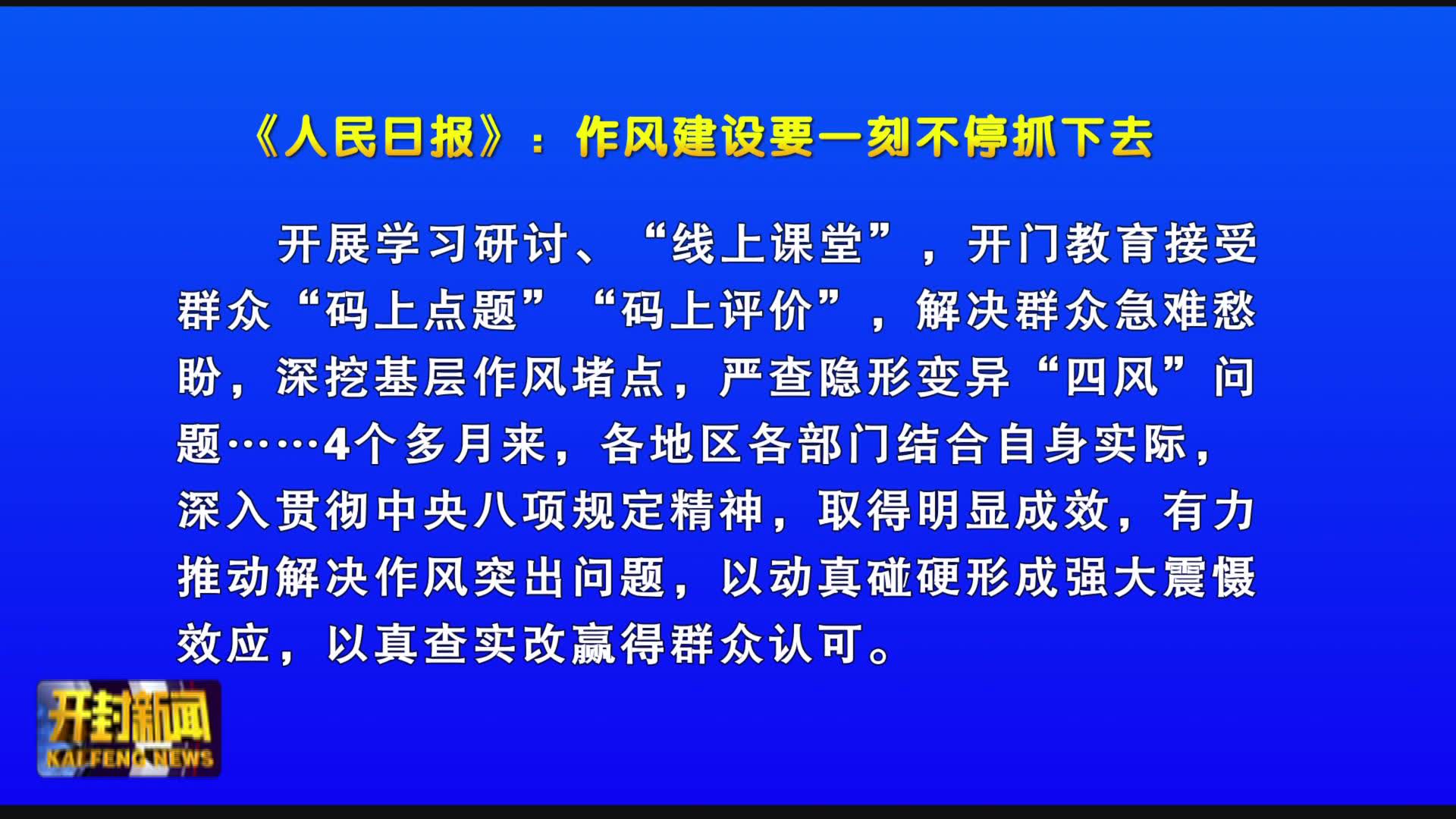 《人民日报》：作风建设要一刻不停抓下去

开展学习研讨、“线上课堂”，开门教育接受群众“码上点题”“码上评价”，解决群众急难愁盼，深挖基层作风堵点，严查隐形变异“四风”问题……4个多月来，各地区各部门结合自身实际，深入贯彻中央八项规定精神，取得明显成效，有力推动解决作风突出问题，以动真碰硬形成强大震慑效应，以真查实改赢得群众认可。

开封新闻
KAIFENG NEWS